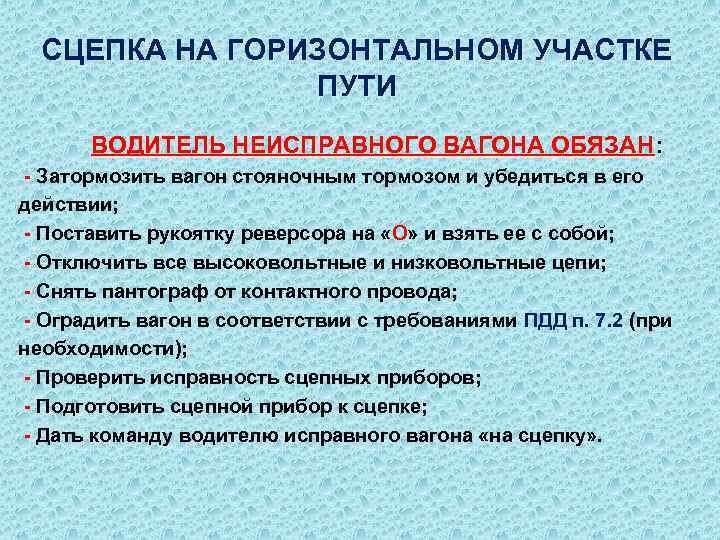 СЦЕПКА НА ГОРИЗОНТАЛЬНОМ УЧАСТКЕ ПУТИ

ВОДИТЕЛЬ НЕИСПРАВНОГО ВАГОНА ОБЯЗАН:

- Затормозить вагон стояночным тормозом и убедиться в его действии;

- Поставить рукоятку реверсора на «О» и взять ее с собой;

- Отключить все высоковольтные и низковольтные цепи;

- Снять пантограф от контактного провода;

- Оградить вагон в соответствии с требованиями ПДД п. 7.2 (при необходимости);

- Проверить исправность сцепных приборов;

- Подготовить сцепной прибор к сцепке;

- Дать команду водителю исправного вагона «на сцепку».